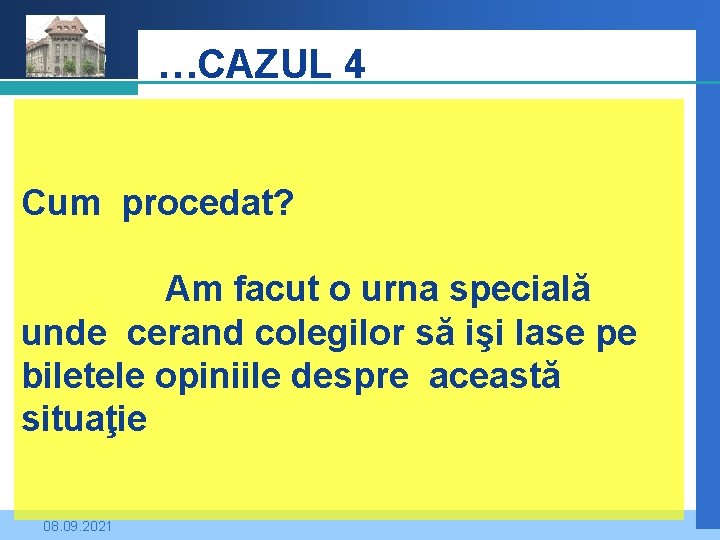 …CAZUL 4

Cum procedat?

Am facut o urna specială unde cerand colegilor să işi lase pe biletele opiniile despre această situaţie

08.09.2021